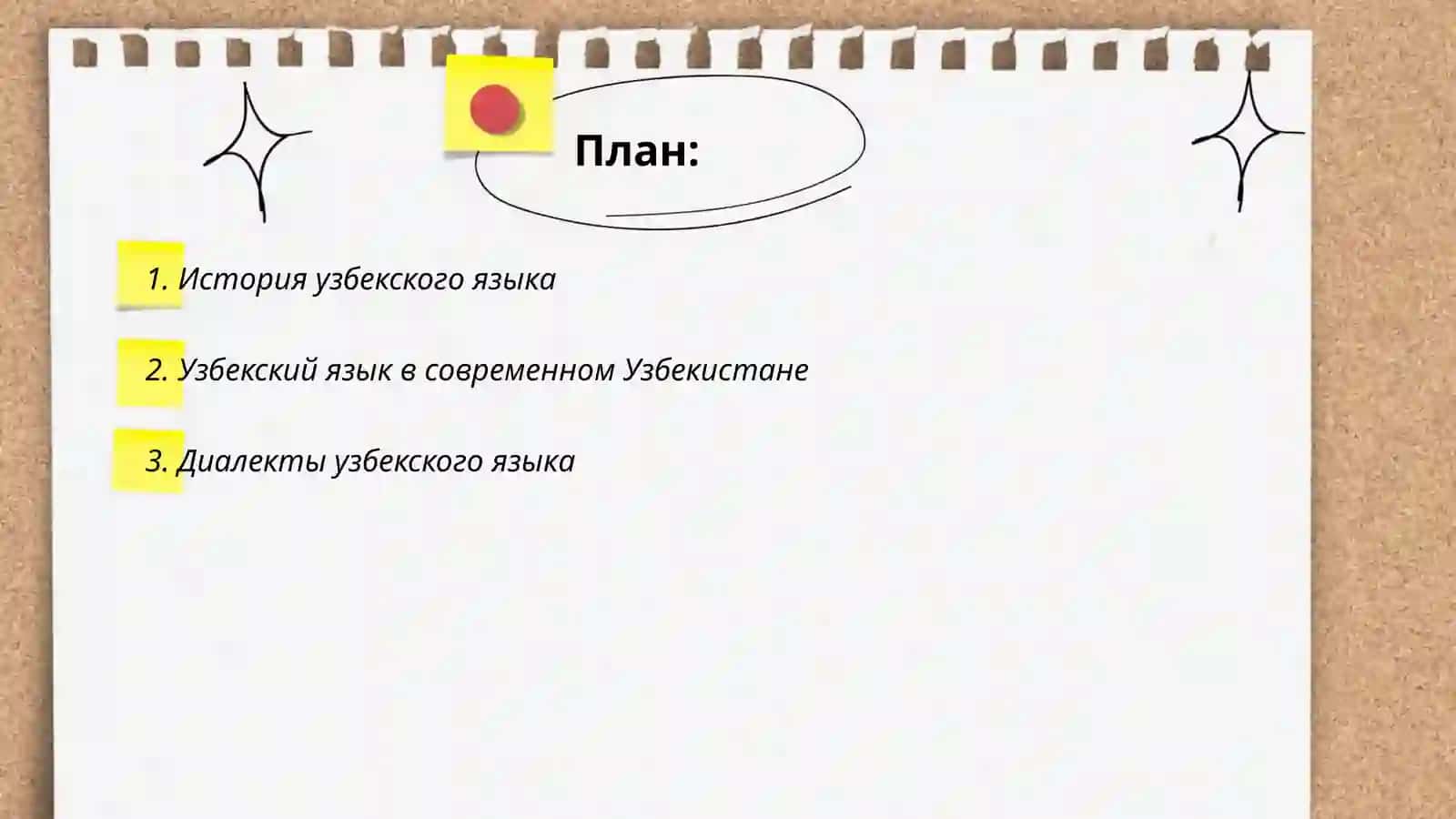 План:

1. История узбекского языка

2. Узбекский язык в современном Узбекистане

3. Диалекты узбекского языка